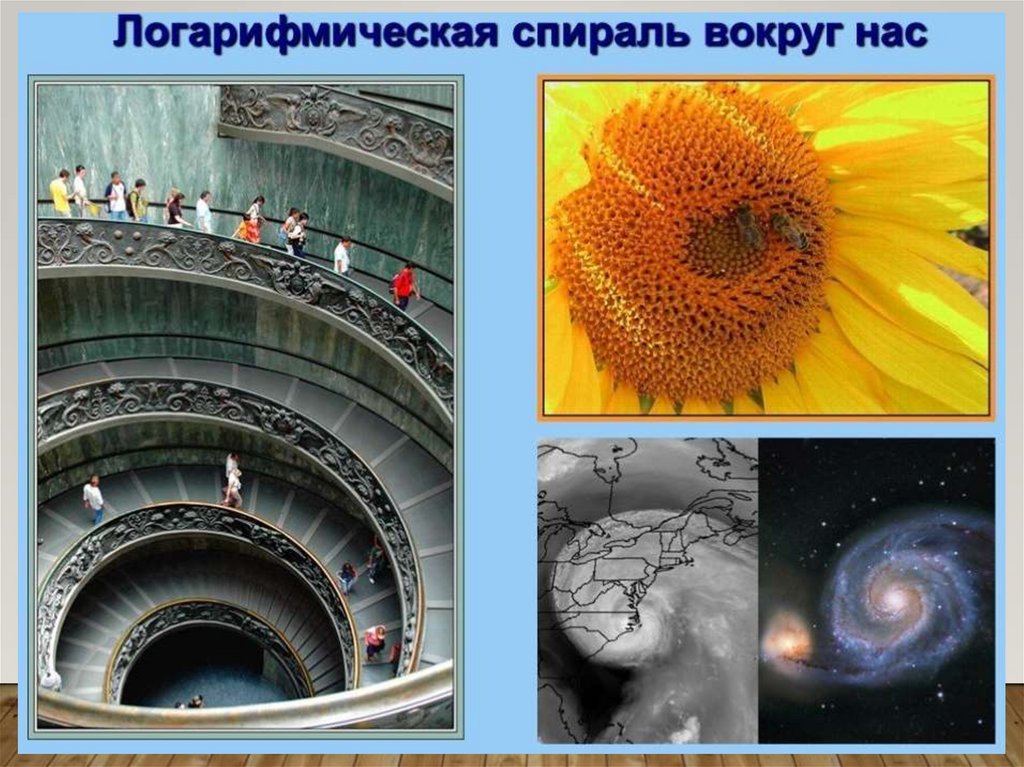 Логарифмическая спираль вокруг нас